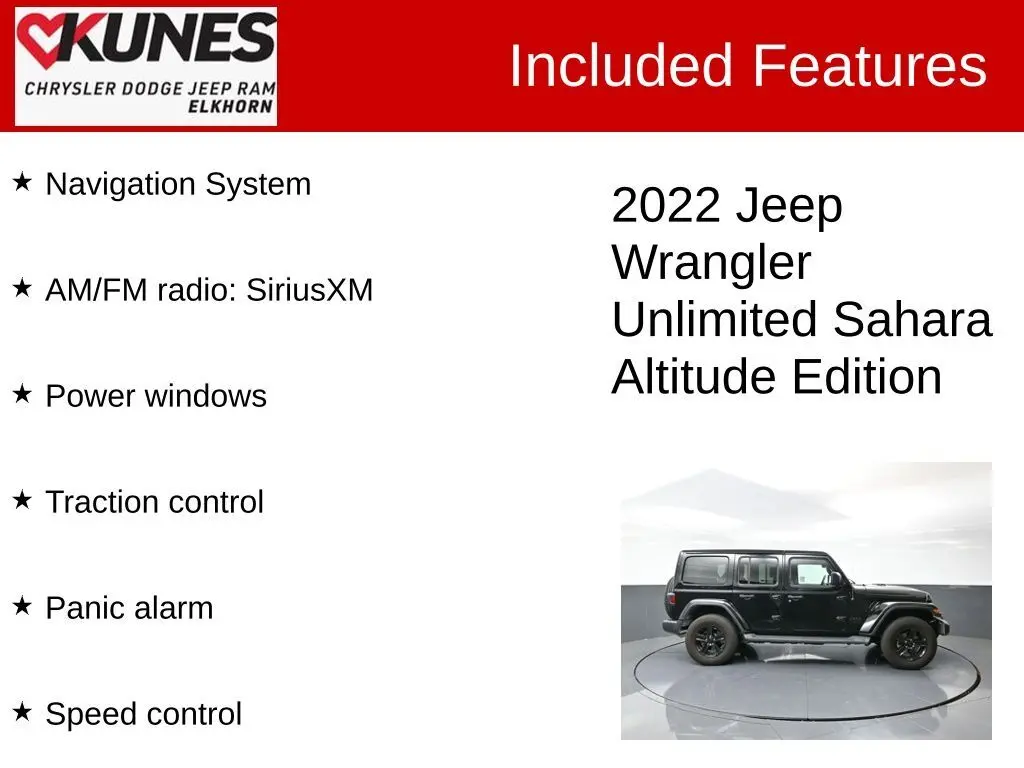 KUNES
CHRYSLER DODGE JEEP RAM
ELKHORN

Included Features

★ Navigation System

★ AM/FM radio: SiriusXM

★ Power windows

★ Traction control

★ Panic alarm

★ Speed control

2022 Jeep Wrangler Unlimited Sahara Altitude Edition